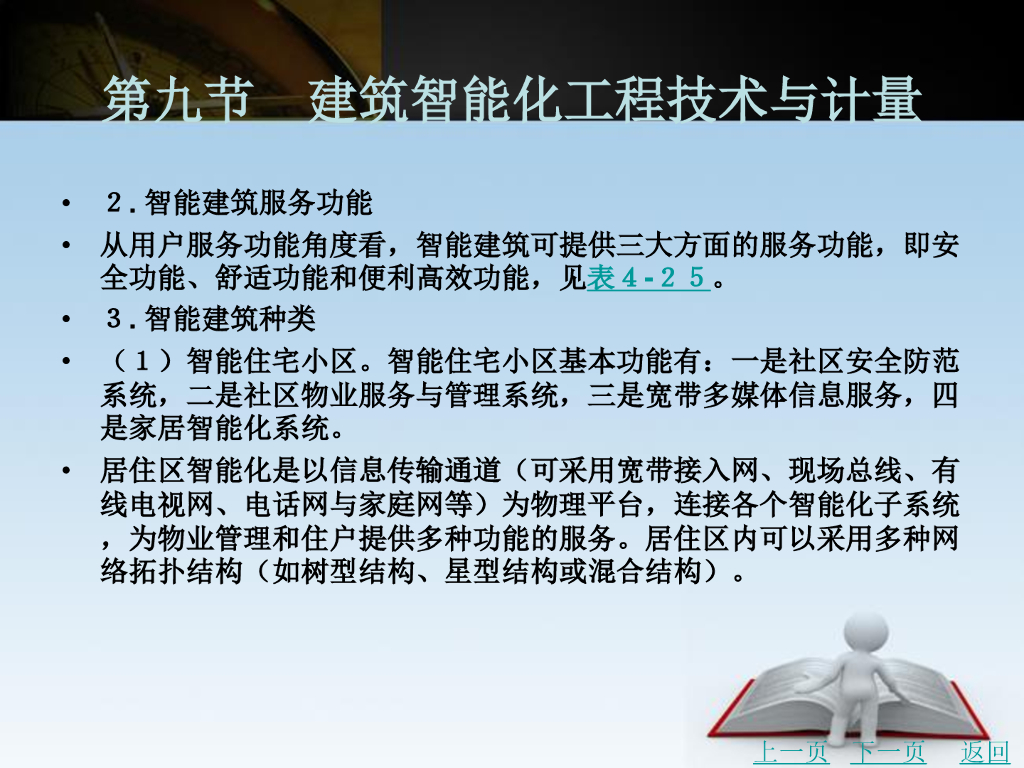 第九节　建筑智能化工程技术与计量

• ２.智能建筑服务功能

• 从用户服务功能角度看，智能建筑可提供三大方面的服务功能，即安全功能、舒适功能和便利高效功能，见表４-２５。

• ３.智能建筑种类

• （１）智能住宅小区。智能住宅小区基本功能有：一是社区安全防范系统，二是社区物业服务与管理系统，三是宽带多媒体信息服务，四是家居智能化系统。

• 居住区智能化是以信息传输通道（可采用宽带接入网、现场总线、有线电视网、电话网与家庭网等）为物理平台，连接各个智能化子系统，为物业管理和住户提供多种功能的服务。居住区内可以采用多种网络拓扑结构（如树型结构、星型结构或混合结构）。

上一页　下一页　返回